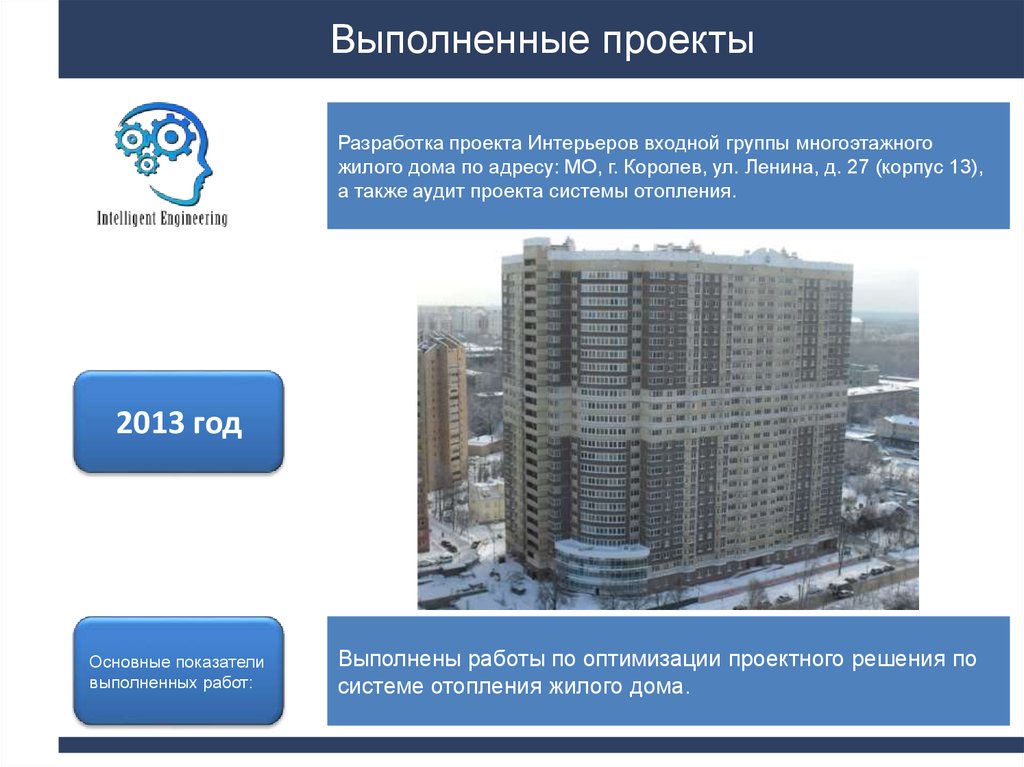 Выполненные проекты

Intelligent Engineering

Разработка проекта Интерьеров входной группы многоэтажного жилого дома по адресу: МО, г. Королев, ул. Ленина, д. 27 (корпус 13), а также аудит проекта системы отопления.

2013 год

Основные показатели выполненных работ:

Выполнены работы по оптимизации проектного решения по системе отопления жилого дома.